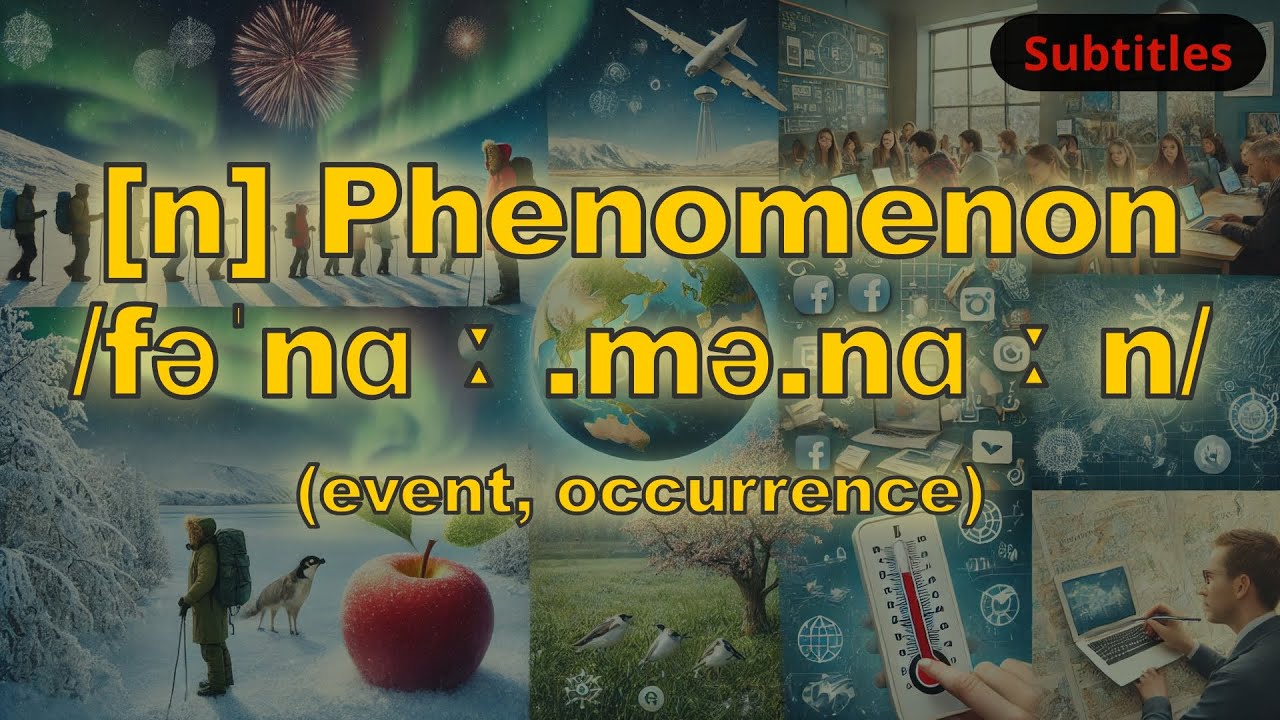 Subtitles

[n] Phenomenon
/fəˈnɑː.mə.nɑːn/

(event, occurrence)